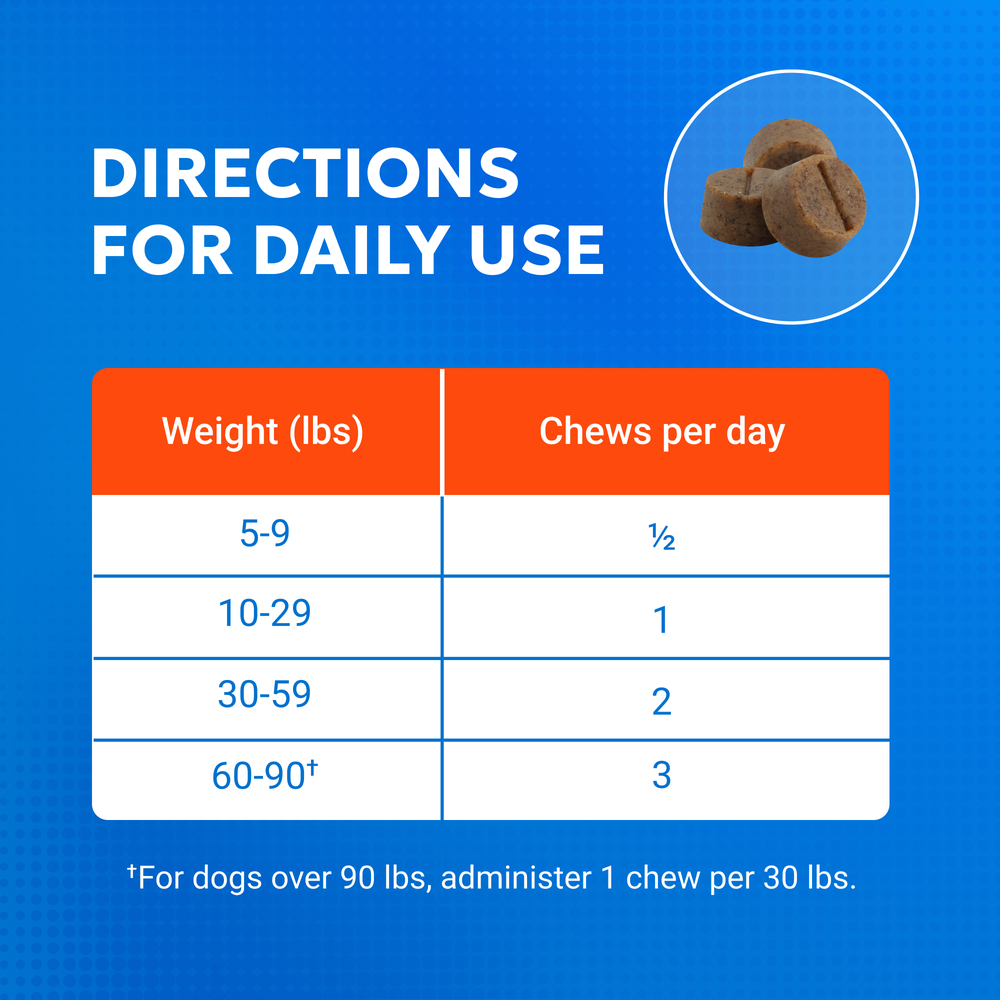 DIRECTIONS FOR DAILY USE

| Weight (lbs) | Chews per day |
|---|---|
| 5-9 | ½ |
| 10-29 | 1 |
| 30-59 | 2 |
| 60-90† | 3 |

†For dogs over 90 lbs, administer 1 chew per 30 lbs.